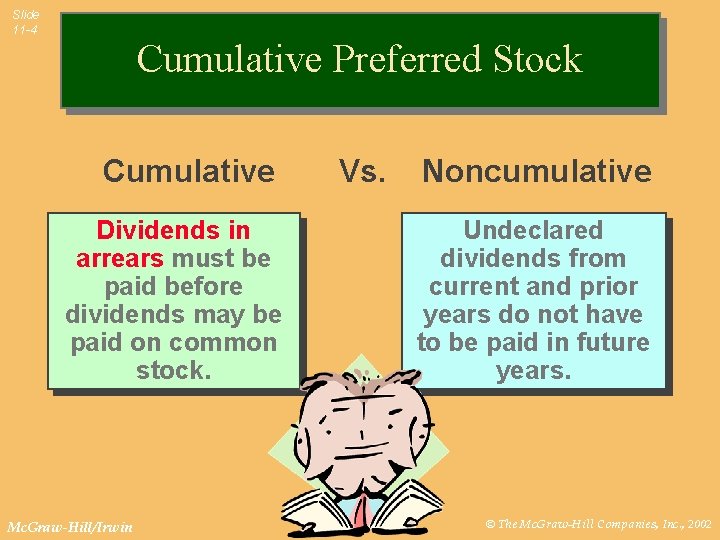 Slide 11-4

Cumulative Preferred Stock

Cumulative Vs. Noncumulative

Dividends in arrears must be paid before dividends may be paid on common stock.

Undeclared dividends from current and prior years do not have to be paid in future years.

McGraw-Hill/Irwin

© The McGraw-Hill Companies, Inc., 2002